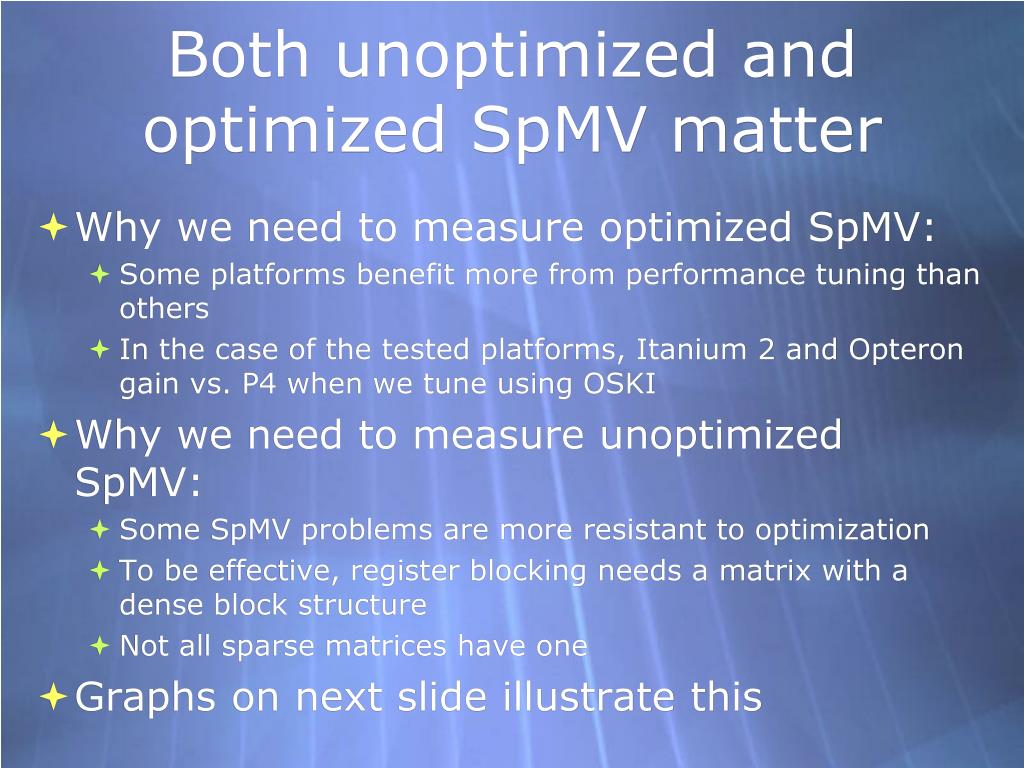 Both unoptimized and optimized SpMV matter

Why we need to measure optimized SpMV:

Some platforms benefit more from performance tuning than others

In the case of the tested platforms, Itanium 2 and Opteron gain vs. P4 when we tune using OSKI

Why we need to measure unoptimized SpMV:

Some SpMV problems are more resistant to optimization

To be effective, register blocking needs a matrix with a dense block structure

Not all sparse matrices have one

Graphs on next slide illustrate this